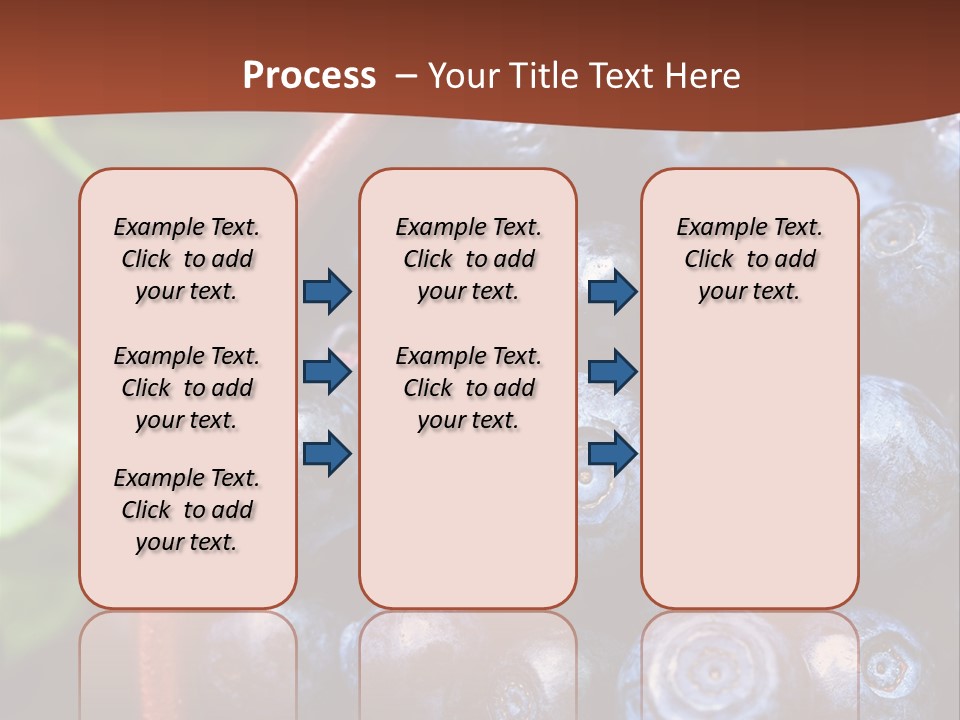 Process – Your Title Text Here

Example Text. Click to add your text.

Example Text. Click to add your text.

Example Text. Click to add your text.

Example Text. Click to add your text.

Example Text. Click to add your text.

Example Text. Click to add your text.